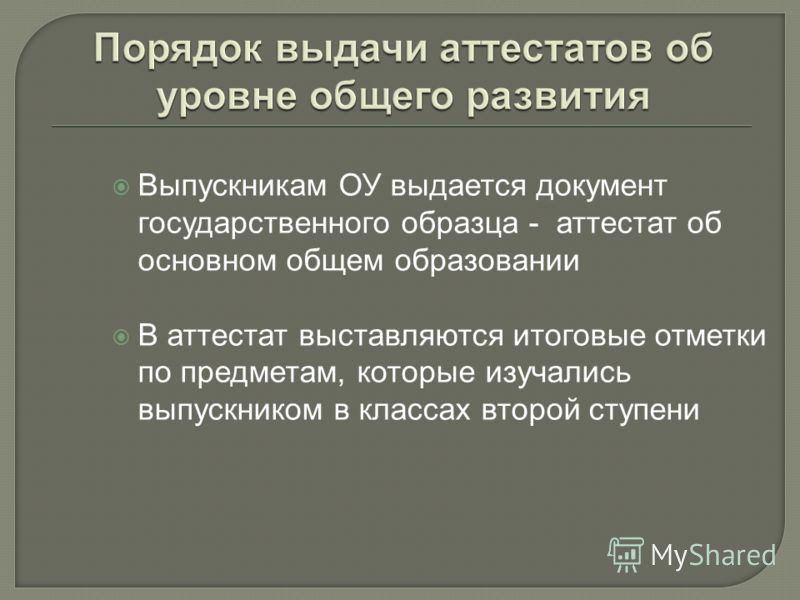 Порядок выдачи аттестатов об уровне общего развития

Выпускникам ОУ выдается документ государственного образца - аттестат об основном общем образовании

В аттестат выставляются итоговые отметки по предметам, которые изучались выпускником в классах второй ступени

MyShared